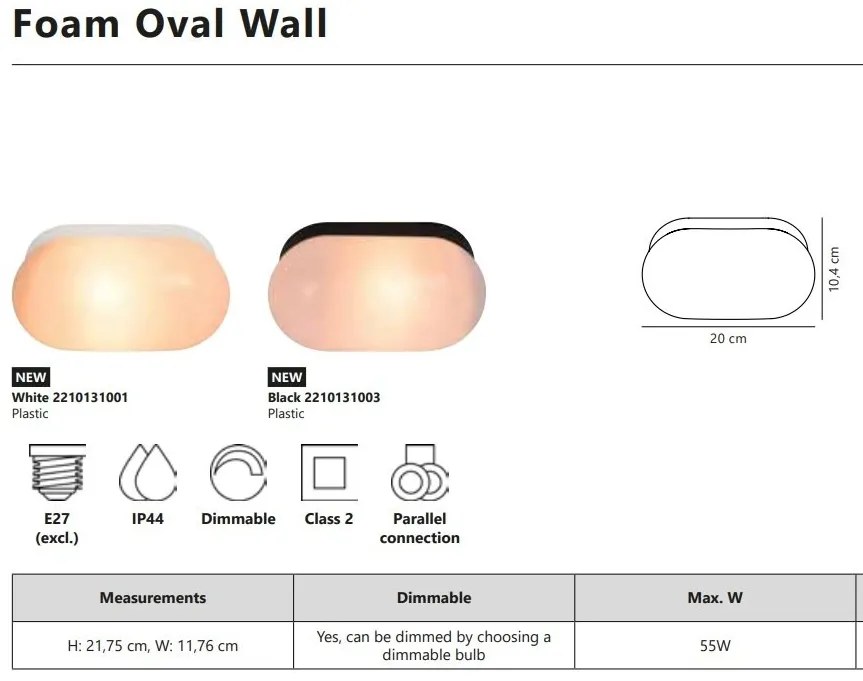 Foam Oval Wall

10,4 cm

20 cm

NEW
White 2210131001
Plastic

NEW
Black 2210131003
Plastic

E27 (excl.)

IP44

Dimmable

Class 2

Parallel connection

| Measurements | Dimmable | Max. W |
|---|---|---|
| H: 21,75 cm, W: 11,76 cm | Yes, can be dimmed by choosing a dimmable bulb | 55W |